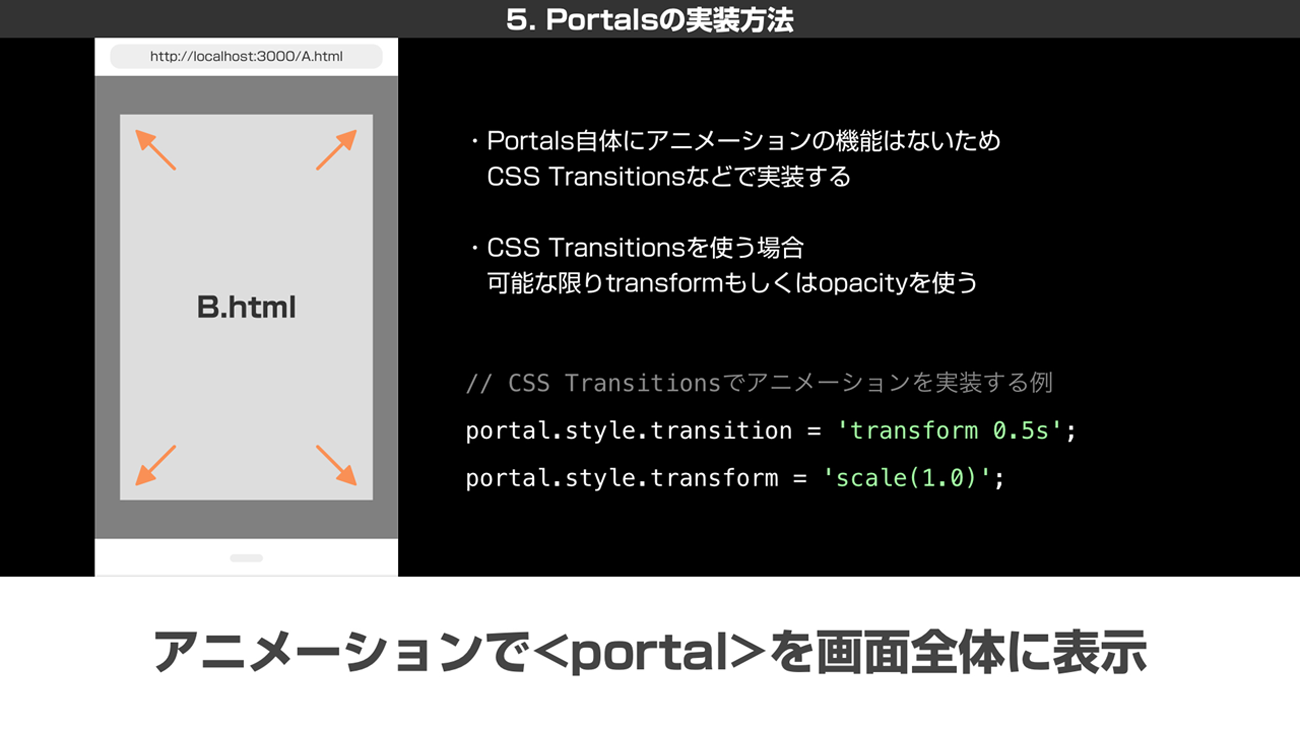 5. Portalsの実装方法

http://localhost:3000/A.html

B.html

・Portals自体にアニメーションの機能はないため CSS Transitionsなどで実装する

・CSS Transitionsを使う場合 可能な限りtransformもしくはopacityを使う

// CSS Transitionsでアニメーションを実装する例
portal.style.transition = 'transform 0.5s';
portal.style.transform = 'scale(1.0)';

アニメーションで<portal>を画面全体に表示